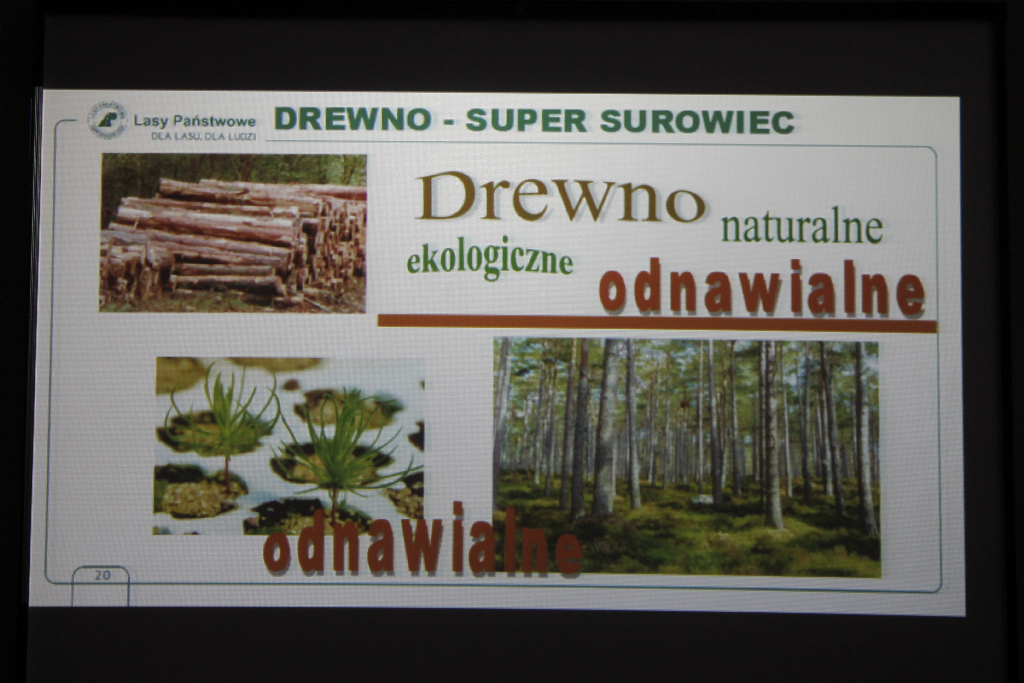 Lasy Państwowe
DLA LASU, DLA LUDZI

DREWNO - SUPER SUROWIEC

Drewno
naturalne
ekologiczne
odnawialne

odnawialne

20